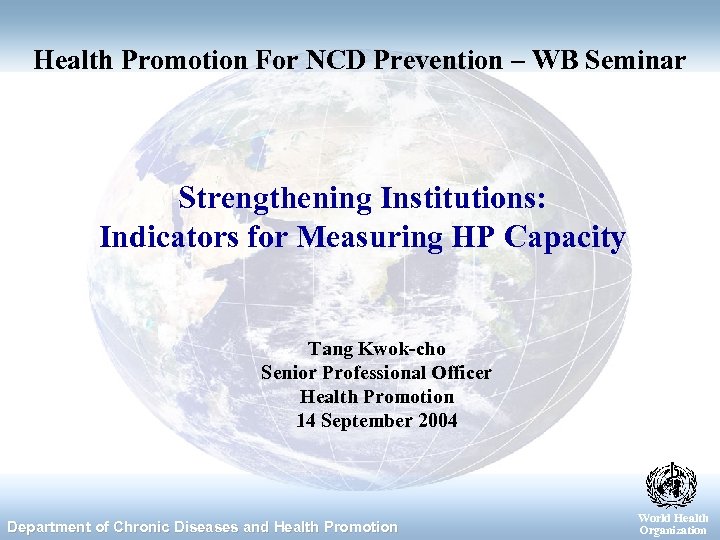 Health Promotion For NCD Prevention – WB Seminar

Strengthening Institutions:
Indicators for Measuring HP Capacity

Tang Kwok-cho
Senior Professional Officer
Health Promotion
14 September 2004

Department of Chronic Diseases and Health Promotion

World Health Organization